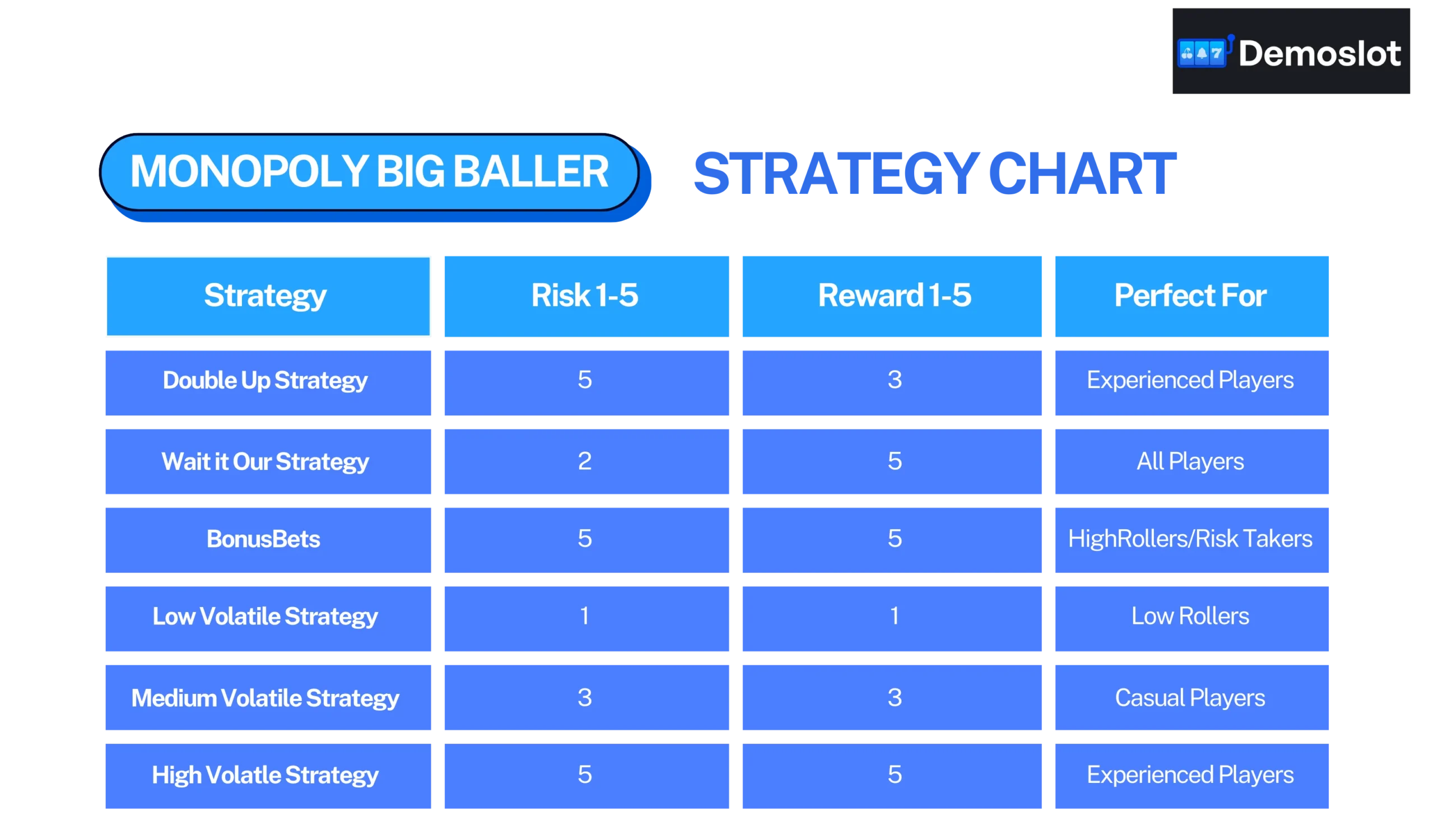 Demoslot

MONOPOLY BIG BALLER STRATEGY CHART

| Strategy | Risk 1-5 | Reward 1-5 | Perfect For |
|---|---|---|---|
| Double Up Strategy | 5 | 3 | Experienced Players |
| Wait it Our Strategy | 2 | 5 | All Players |
| BonusBets | 5 | 5 | HighRollers/Risk Takers |
| Low Volatile Strategy | 1 | 1 | Low Rollers |
| Medium Volatile Strategy | 3 | 3 | Casual Players |
| High Volatle Strategy | 5 | 5 | Experienced Players |